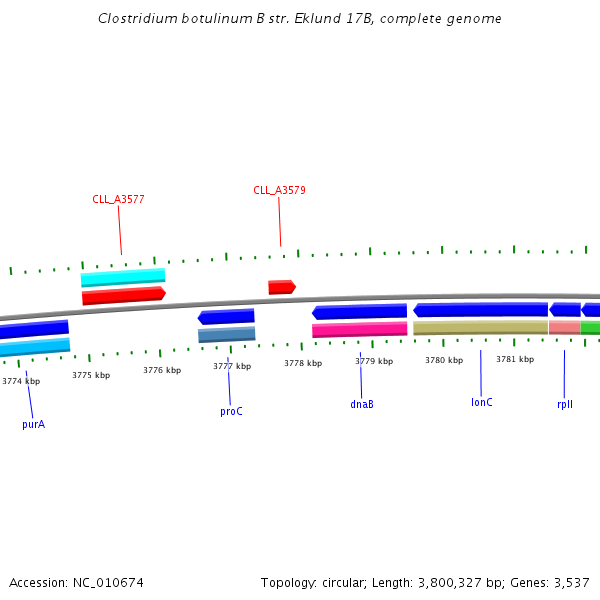 Clostridium botulinum B str. Eklund 17B, complete genome

CLL_A3577

CLL_A3579

3774 kbp

3775 kbp

3776 kbp

3777 kbp

3778 kbp

3779 kbp

3780 kbp

3781 kbp

purA

proC

dnaB

lonC

rplI

Accession: NC_010674

Topology: circular; Length: 3,800,327 bp; Genes: 3,537